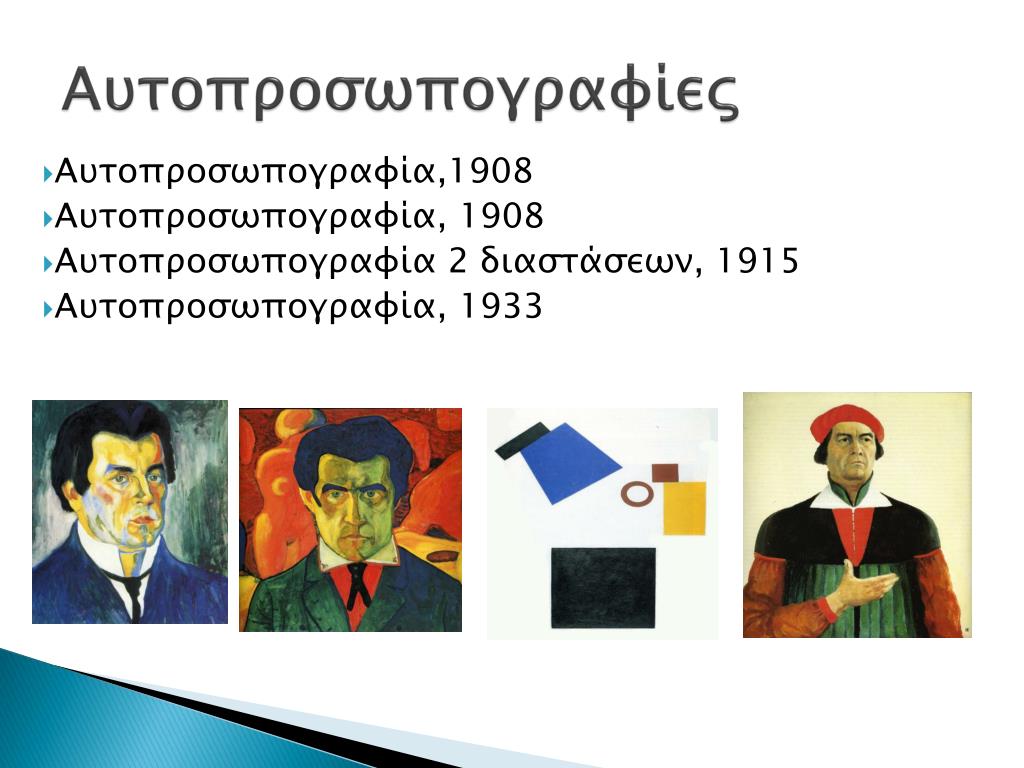 Αυτοπροσωπογραφίες

Αυτοπροσωπογραφία,1908
Αυτοπροσωπογραφία, 1908
Αυτοπροσωπογραφία 2 διαστάσεων, 1915
Αυτοπροσωπογραφία, 1933